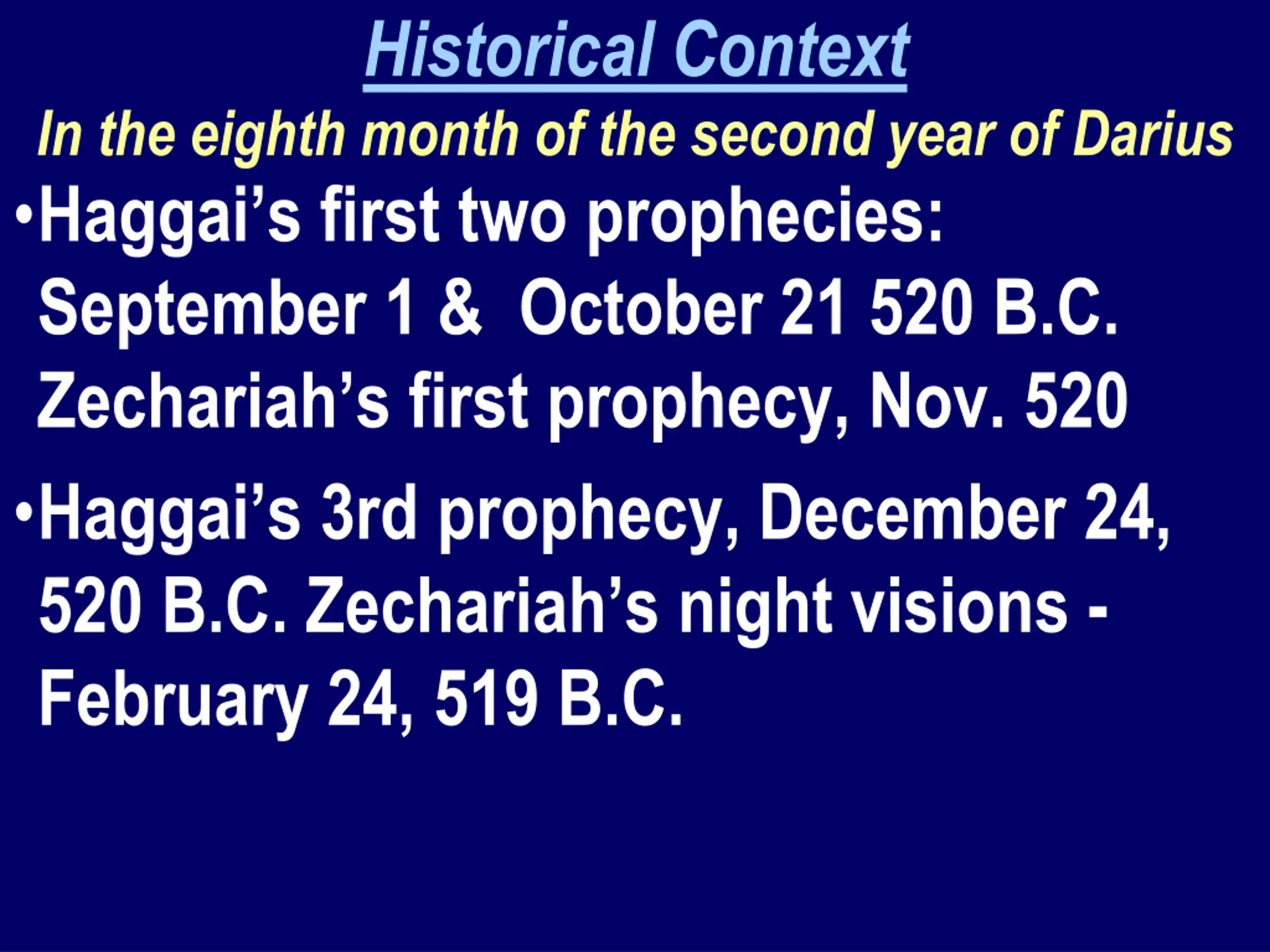 Historical Context

In the eighth month of the second year of Darius

•Haggai’s first two prophecies: September 1 & October 21 520 B.C. Zechariah’s first prophecy, Nov. 520

•Haggai’s 3rd prophecy, December 24, 520 B.C. Zechariah’s night visions - February 24, 519 B.C.